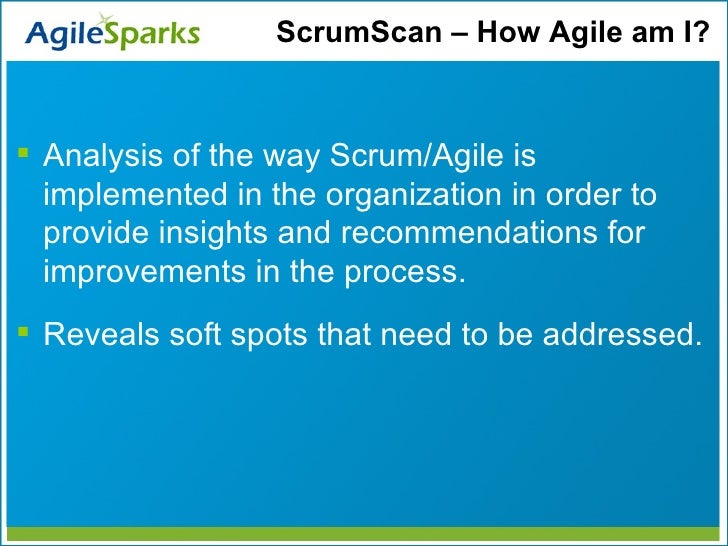 AgileSparks

ScrumScan – How Agile am I?

▪ Analysis of the way Scrum/Agile is implemented in the organization in order to provide insights and recommendations for improvements in the process.

▪ Reveals soft spots that need to be addressed.